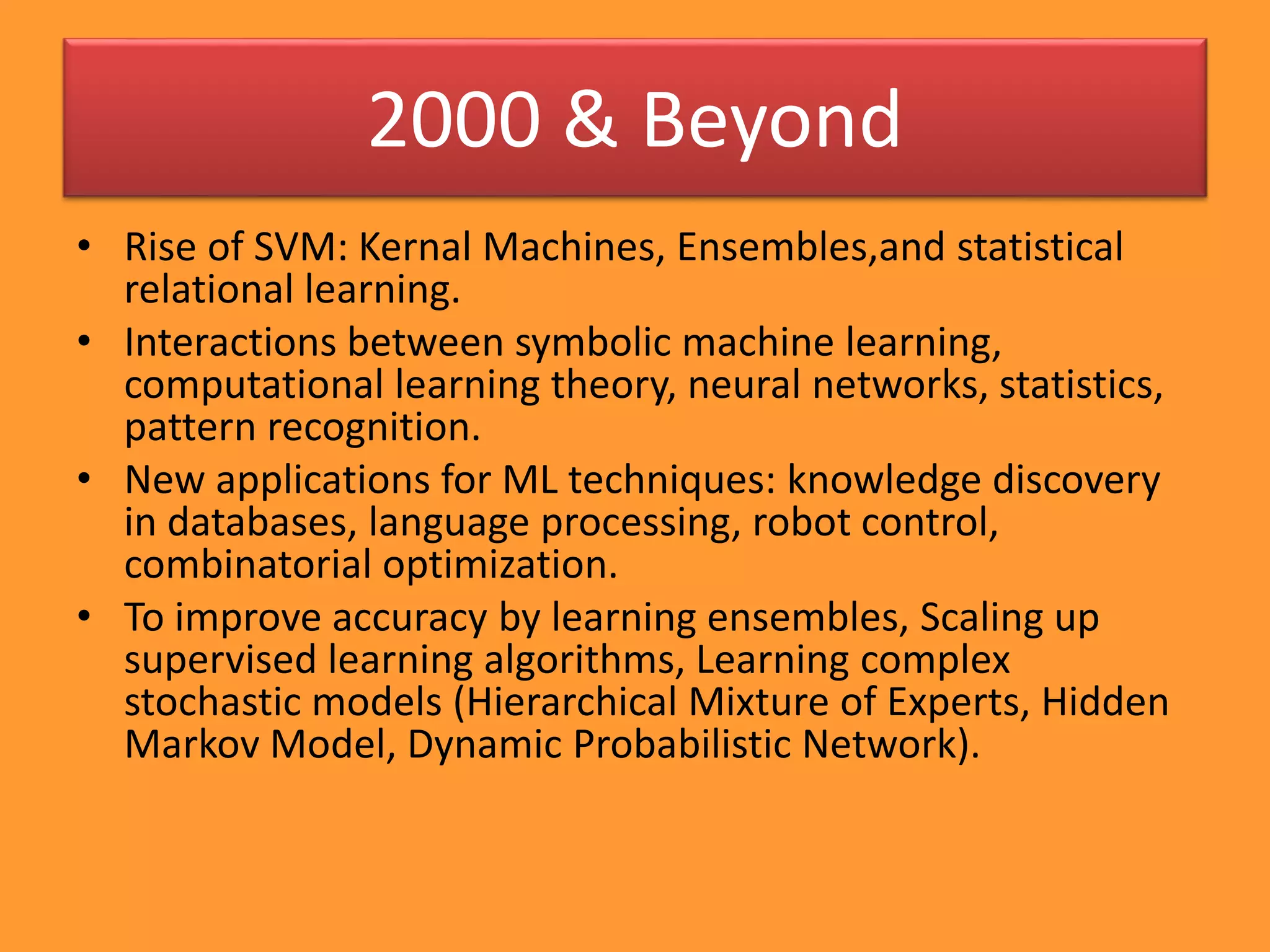 2000 & Beyond

• Rise of SVM: Kernal Machines, Ensembles,and statistical relational learning.
• Interactions between symbolic machine learning, computational learning theory, neural networks, statistics, pattern recognition.
• New applications for ML techniques: knowledge discovery in databases, language processing, robot control, combinatorial optimization.
• To improve accuracy by learning ensembles, Scaling up supervised learning algorithms, Learning complex stochastic models (Hierarchical Mixture of Experts, Hidden Markov Model, Dynamic Probabilistic Network).